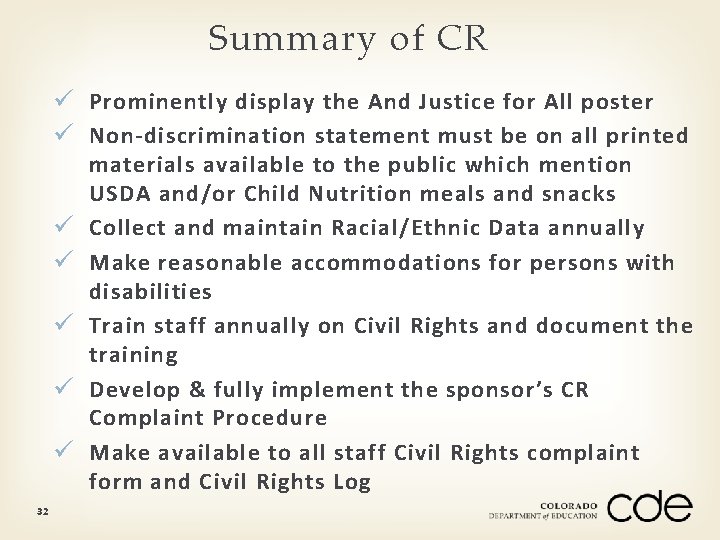 Summary of CR

✓ Prominently display the And Justice for All poster
✓ Non-discrimination statement must be on all printed materials available to the public which mention USDA and/or Child Nutrition meals and snacks
✓ Collect and maintain Racial/Ethnic Data annually
✓ Make reasonable accommodations for persons with disabilities
✓ Train staff annually on Civil Rights and document the training
✓ Develop & fully implement the sponsor's CR Complaint Procedure
✓ Make available to all staff Civil Rights complaint form and Civil Rights Log

32

COLORADO DEPARTMENT of EDUCATION cde